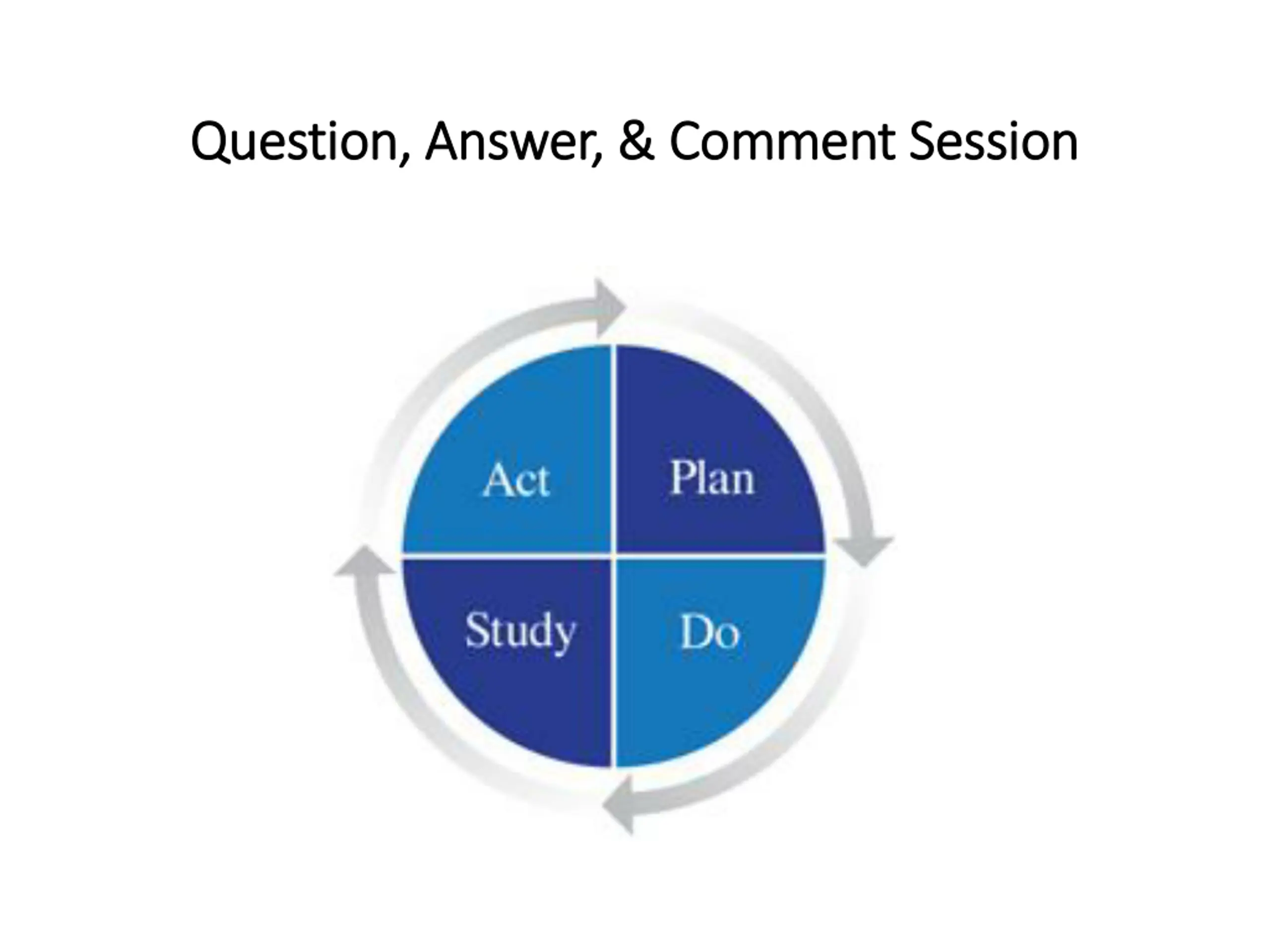 Question, Answer, & Comment Session

Act

Plan

Study

Do